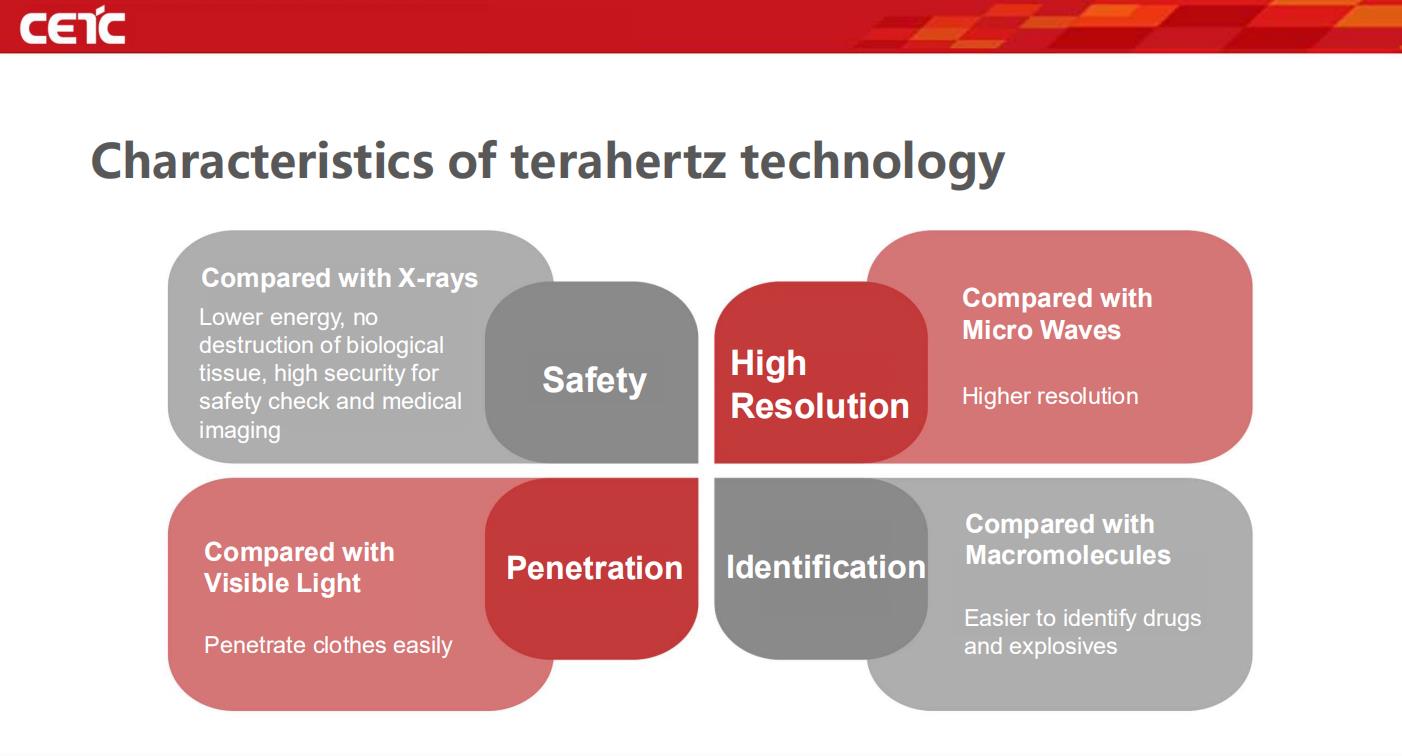 CETC

Characteristics of terahertz technology

Compared with X-rays
Lower energy, no destruction of biological tissue, high security for safety check and medical imaging

Safety

High Resolution

Compared with Micro Waves

Higher resolution

Compared with Visible Light

Penetrate clothes easily

Penetration

Identification

Compared with Macromolecules

Easier to identify drugs and explosives